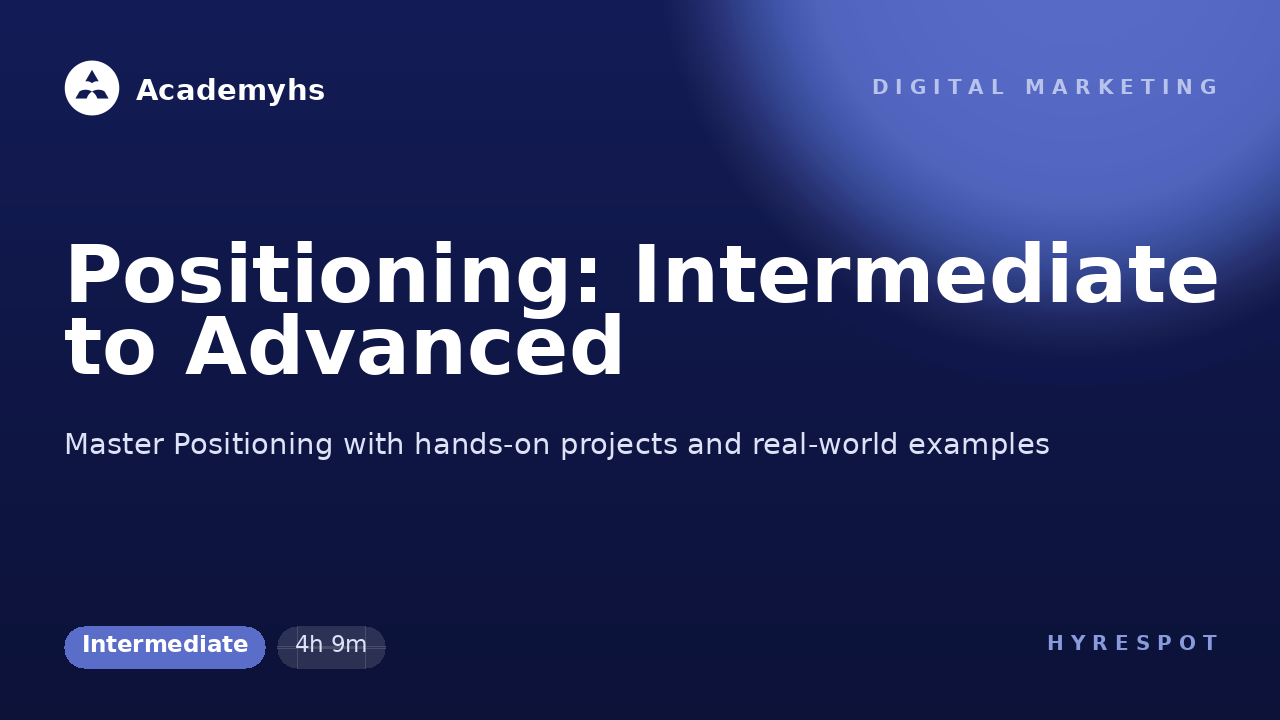 Academyhs

DIGITAL MARKETING

Positioning: Intermediate to Advanced

Master Positioning with hands-on projects and real-world examples

Intermediate

4h 9m

HYRESPOT